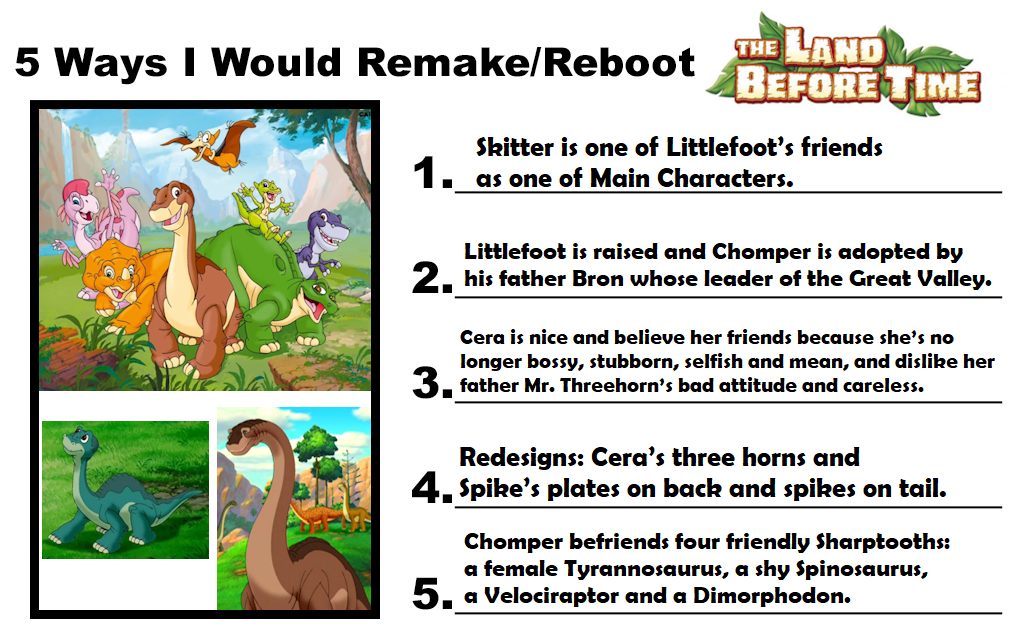 5 Ways I Would Remake/Reboot

THE LAND BEFORE TIME

1. Skitter is one of Littlefoot's friends as one of Main Characters.

2. Littlefoot is raised and Chomper is adopted by his father Bron whose leader of the Great Valley.

3. Cera is nice and believe her friends because she's no longer bossy, stubborn, selfish and mean, and dislike her father Mr. Threehorn's bad attitude and careless.

4. Redesigns: Cera's three horns and Spike's plates on back and spikes on tail.

5. Chomper befriends four friendly Sharptooths: a female Tyrannosaurus, a shy Spinosaurus, a Velociraptor and a Dimorphodon.